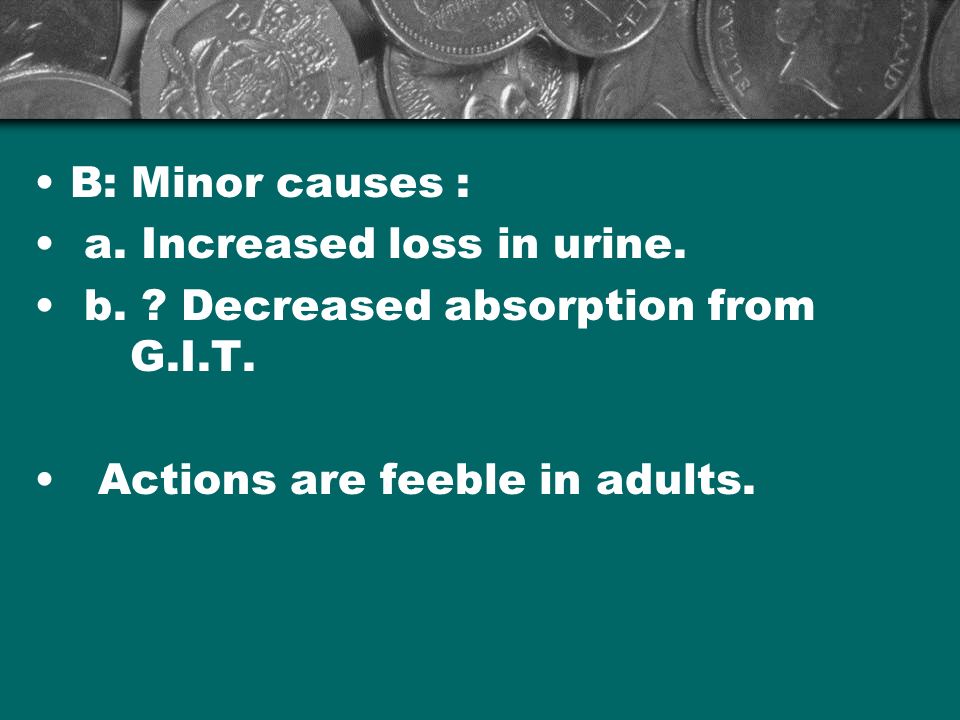 • B: Minor causes :
• a. Increased loss in urine.
• b. ? Decreased absorption from G.I.T.

• Actions are feeble in adults.